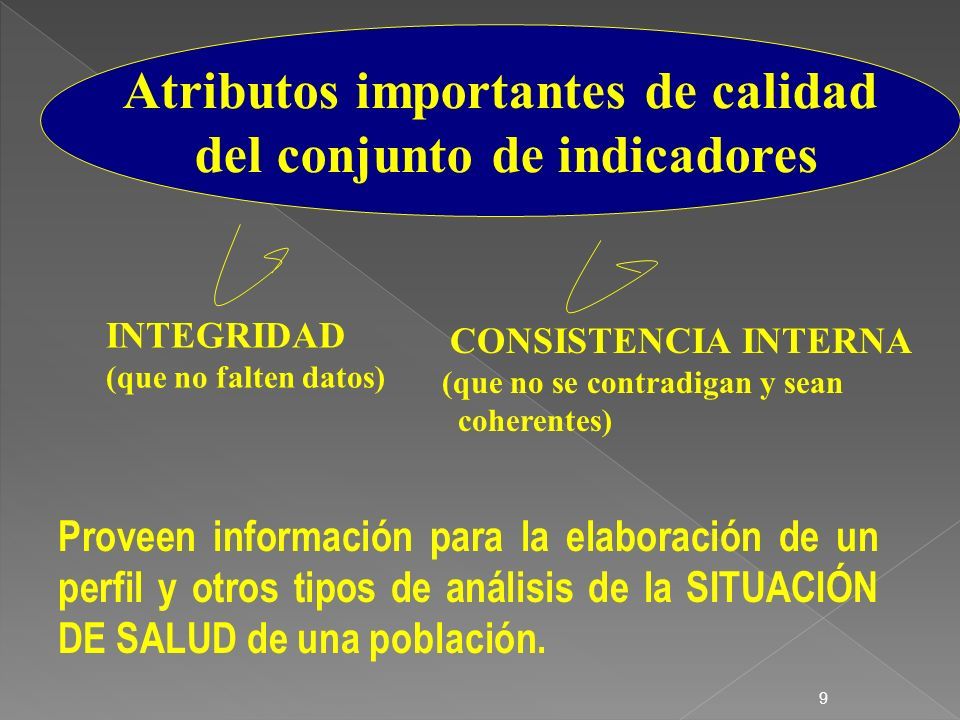 Atributos importantes de calidad del conjunto de indicadores

INTEGRIDAD
(que no falten datos)

CONSISTENCIA INTERNA
(que no se contradigan y sean coherentes)

Proveen información para la elaboración de un perfil y otros tipos de análisis de la SITUACIÓN DE SALUD de una población.

9